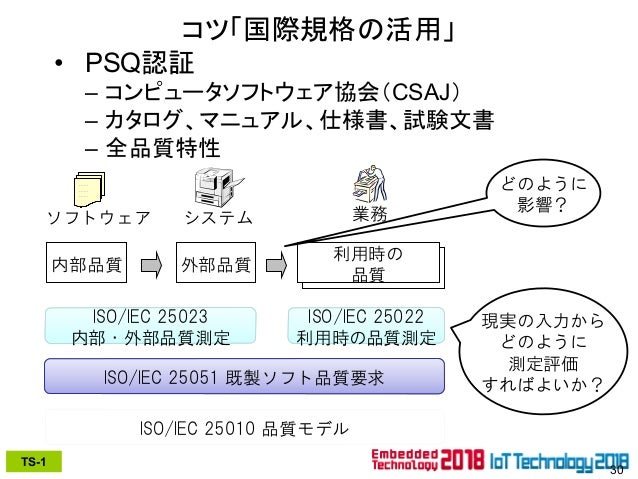 コツ「国際規格の活用」

• PSQ認証
– コンピュータソフトウェア協会（CSAJ）
– カタログ、マニュアル、仕様書、試験文書
– 全品質特性

ソフトウェア

システム

業務

どのように影響？

内部品質

外部品質

利用時の品質

ISO/IEC 25023
内部・外部品質測定

ISO/IEC 25022
利用時の品質測定

現実の入力からどのように測定評価すればよいか？

ISO/IEC 25051 既製ソフト品質要求

ISO/IEC 25010 品質モデル

TS-1

Embedded Technology 2018 IoT Technology 2018

30